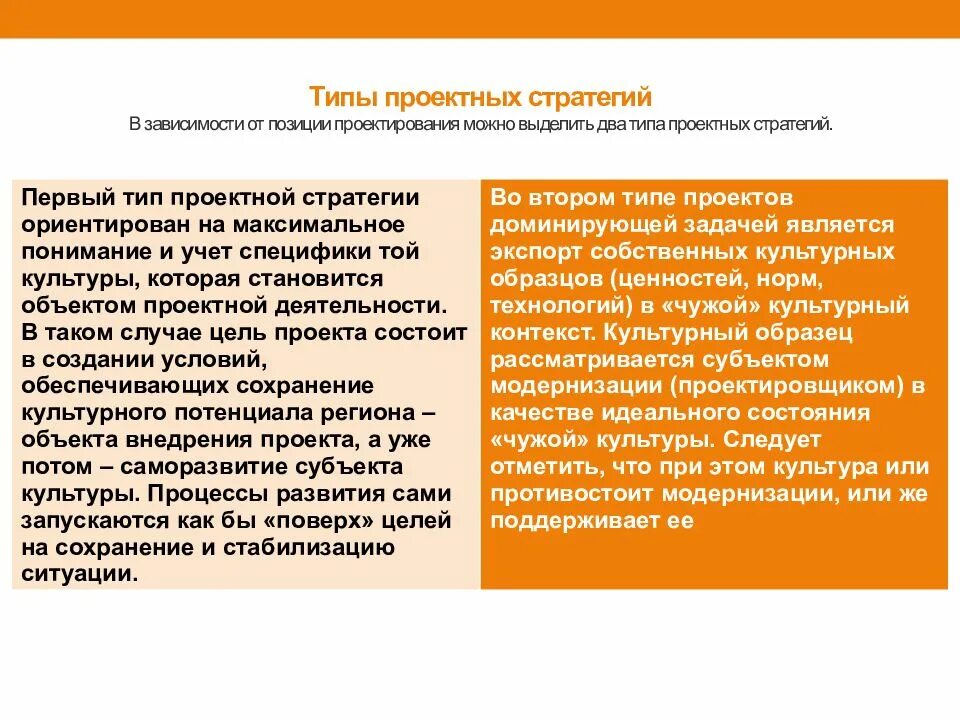 Типы проектных стратегий
В зависимости от позиции проектирования можно выделить два типа проектных стратегий.

Первый тип проектной стратегии ориентирован на максимальное понимание и учет специфики той культуры, которая становится объектом проектной деятельности. В таком случае цель проекта состоит в создании условий, обеспечивающих сохранение культурного потенциала региона – объекта внедрения проекта, а уже потом – саморазвитие субъекта культуры. Процессы развития сами запускаются как бы «поверх» целей на сохранение и стабилизацию ситуации.

Во втором типе проектов доминирующей задачей является экспорт собственных культурных образцов (ценностей, норм, технологий) в «чужой» культурный контекст. Культурный образец рассматривается субъектом модернизации (проектировщиком) в качестве идеального состояния «чужой» культуры. Следует отметить, что при этом культура или противостоит модернизации, или же поддерживает ее